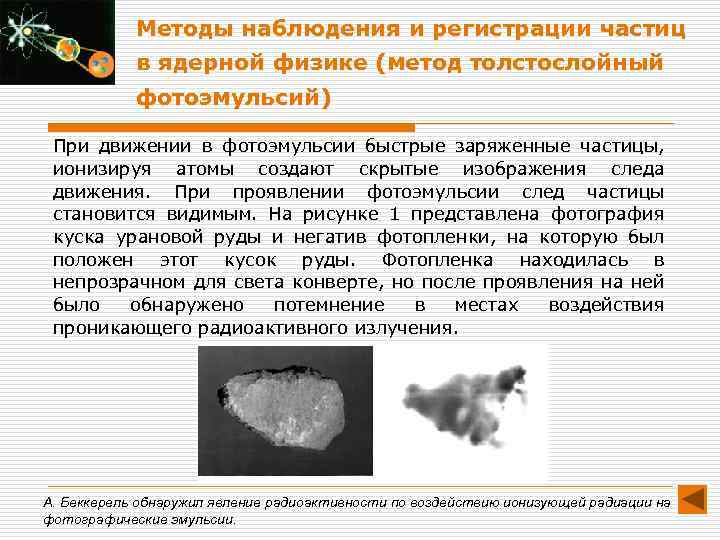 Методы наблюдения и регистрации частиц в ядерной физике (метод толстослойный фотоэмульсий)

При движении в фотоэмульсии быстрые заряженные частицы, ионизируя атомы создают скрытые изображения следа движения. При проявлении фотоэмульсии след частицы становится видимым. На рисунке 1 представлена фотография куска урановой руды и негатив фотопленки, на которую был положен этот кусок руды. Фотопленка находилась в непрозрачном для света конверте, но после проявления на ней было обнаружено потемнение в местах воздействия проникающего радиоактивного излучения.

А. Беккерель обнаружил явление радиоактивности по воздействию ионизующей радиации на фотографические эмульсии.